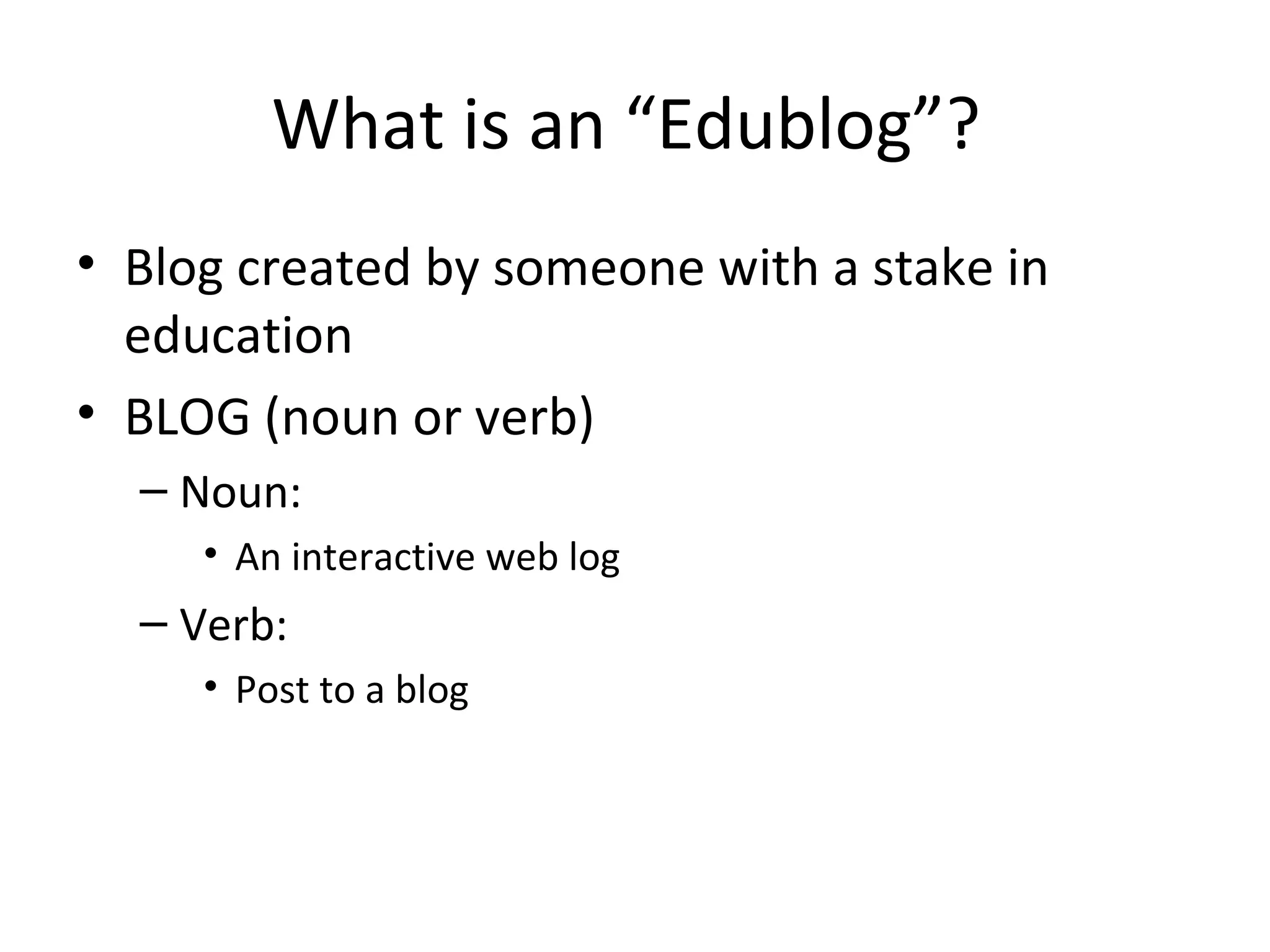 What is an “Edublog”?

• Blog created by someone with a stake in education
• BLOG (noun or verb)
– Noun:
• An interactive web log
– Verb:
• Post to a blog